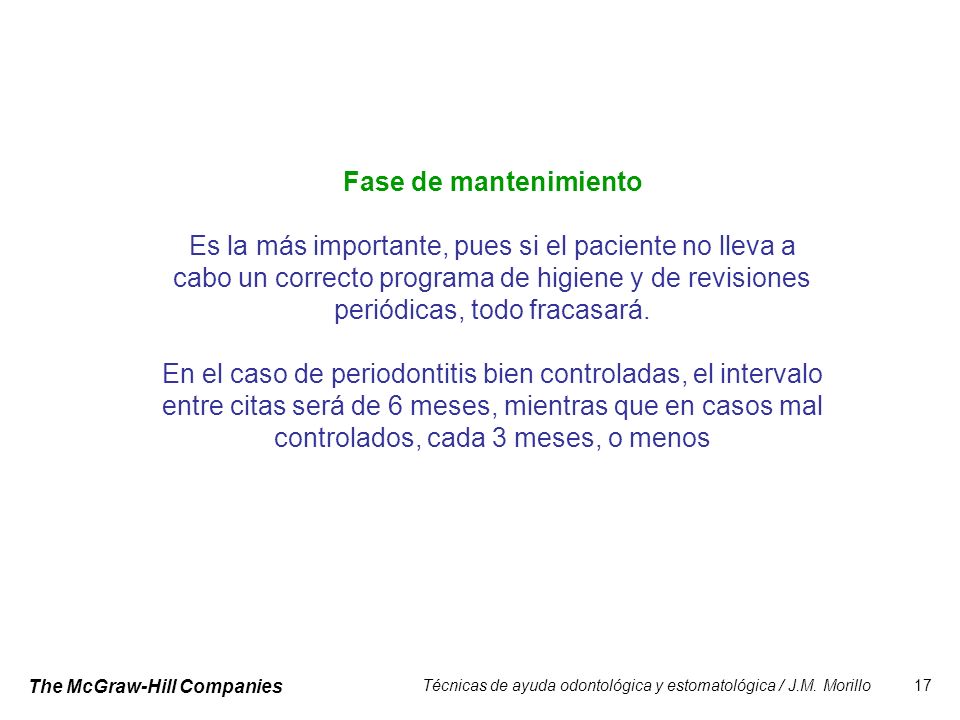 Fase de mantenimiento

Es la más importante, pues si el paciente no lleva a cabo un correcto programa de higiene y de revisiones periódicas, todo fracasará.

En el caso de periodontitis bien controladas, el intervalo entre citas será de 6 meses, mientras que en casos mal controlados, cada 3 meses, o menos

The McGraw-Hill Companies

Técnicas de ayuda odontológica y estomatológica / J.M. Morillo

17